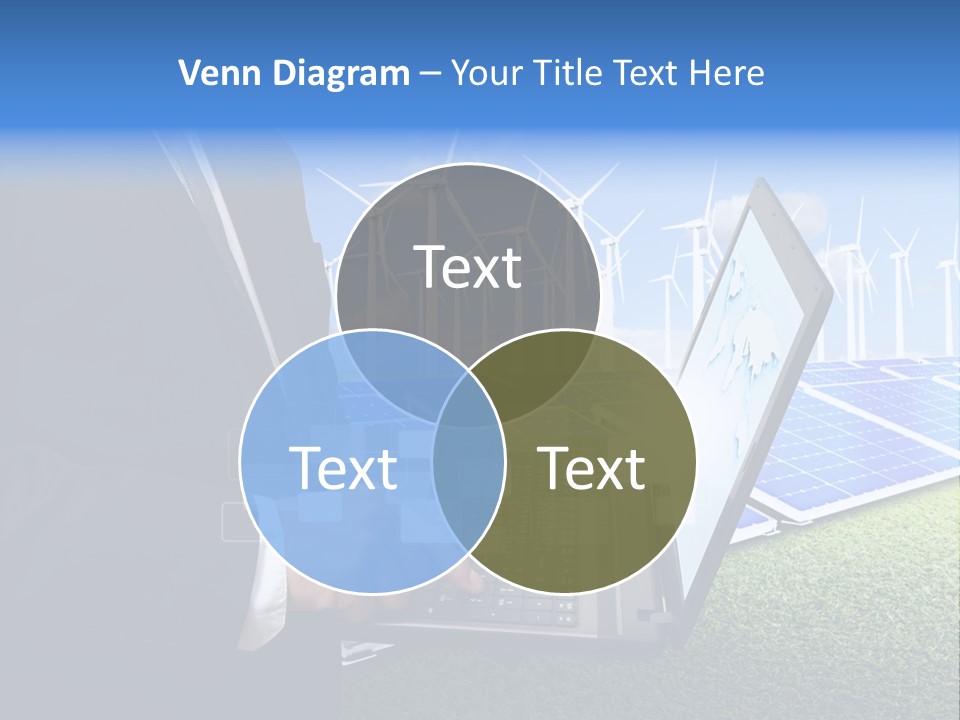 Venn Diagram – Your Title Text Here

Text

Text

Text